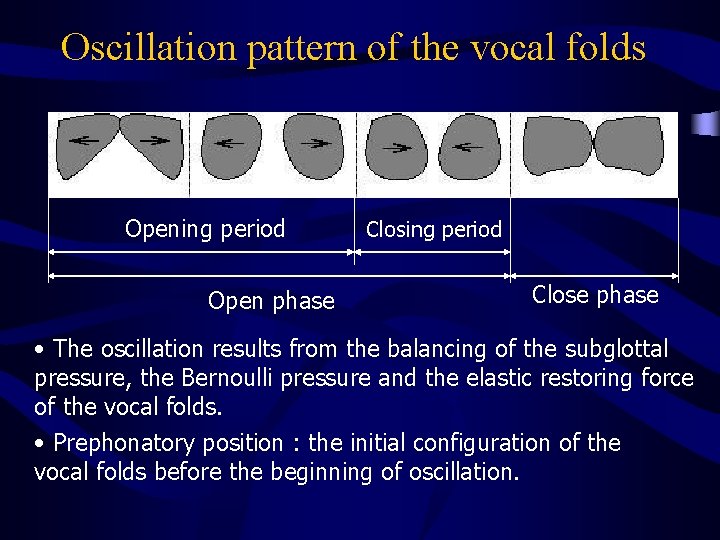 Oscillation pattern of the vocal folds

Opening period

Closing period

Open phase

Close phase

• The oscillation results from the balancing of the subglottal pressure, the Bernoulli pressure and the elastic restoring force of the vocal folds.

• Prephonatory position : the initial configuration of the vocal folds before the beginning of oscillation.